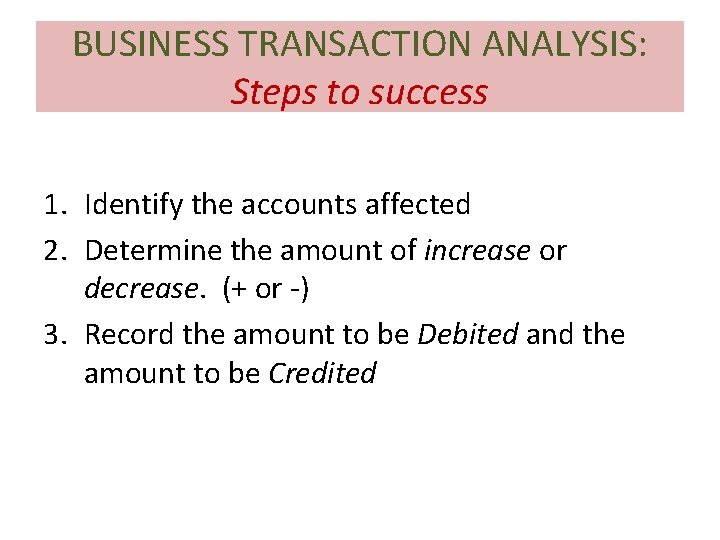 BUSINESS TRANSACTION ANALYSIS:
Steps to success

1. Identify the accounts affected
2. Determine the amount of increase or decrease. (+ or -)
3. Record the amount to be Debited and the amount to be Credited